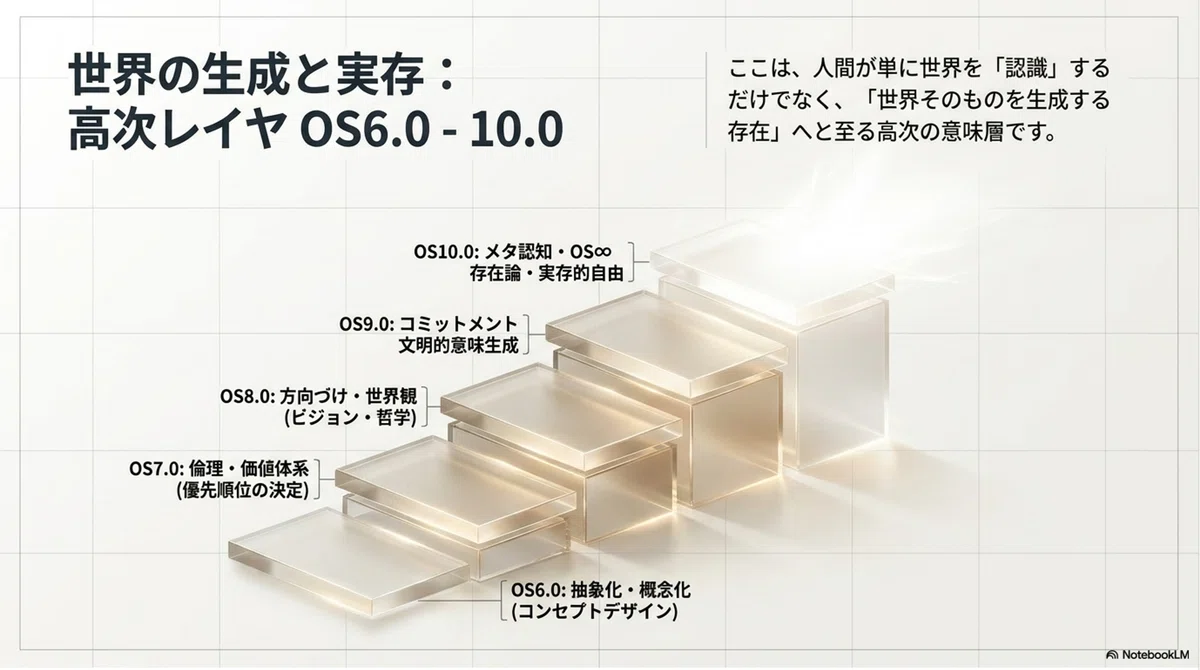 世界の生成と実存：
高次レイヤ OS6.0 - 10.0

ここは、人間が単に世界を「認識」するだけでなく、「世界そのものを生成する存在」へと至る高次の意味層です。

OS10.0: メタ認知・OS∞
存在論・実存的自由

OS9.0: コミットメント
文明的意味生成

OS8.0: 方向づけ・世界観
(ビジョン・哲学)

OS7.0: 倫理・価値体系
(優先順位の決定)

OS6.0: 抽象化・概念化
(コンセプトデザイン)

NotebookLM